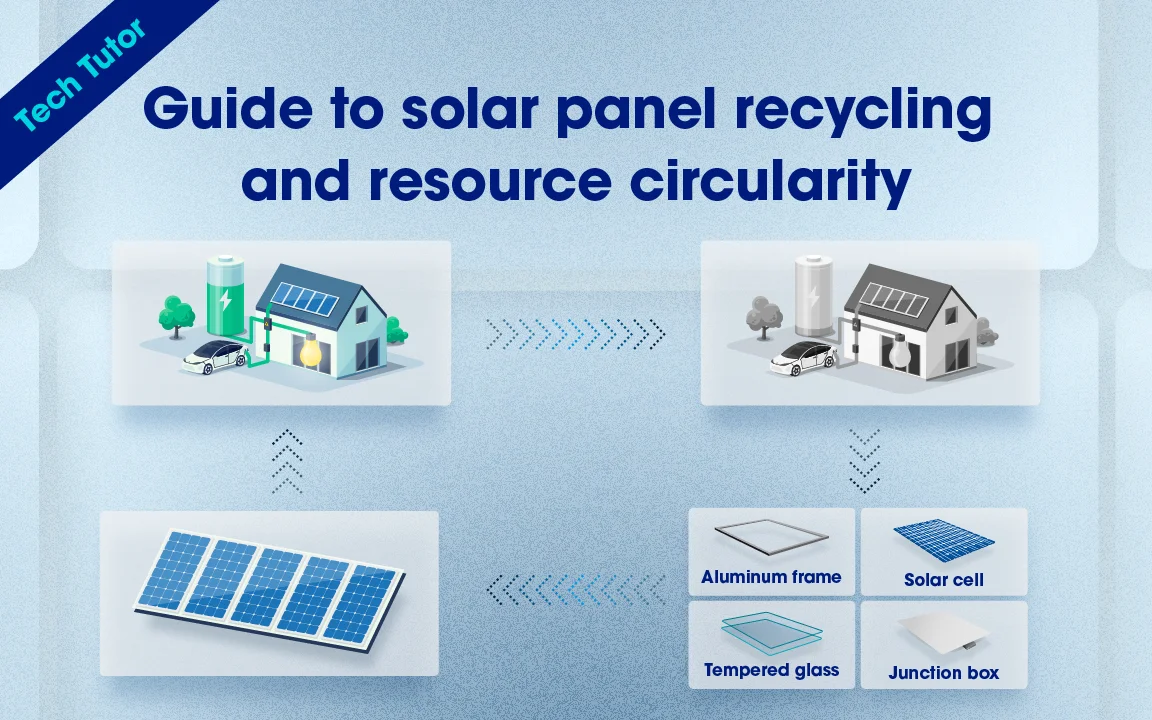 Tech Tutor

Guide to solar panel recycling and resource circularity

Aluminum frame

Solar cell

Tempered glass

Junction box